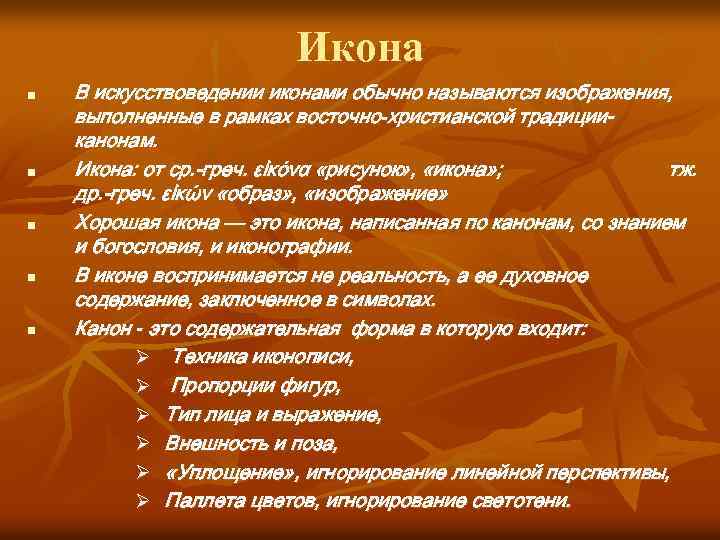 Икона

■ В искусствоведении иконами обычно называются изображения, выполненные в рамках восточно-христианской традиции-канонам.

■ Икона: от ср.-греч. εἰκόνα «рисунок», «икона»; тж. др.-греч. εἰκών «образ», «изображение»

■ Хорошая икона — это икона, написанная по канонам, со знанием и богословия, и иконографии.

■ В иконе воспринимается не реальность, а ее духовное содержание, заключенное в символах.

■ Канон - это содержательная форма в которую входит:
➢ Техника иконописи,
➢ Пропорции фигур,
➢ Тип лица и выражение,
➢ Внешность и поза,
➢ «Уплощение», игнорирование линейной перспективы,
➢ Паллета цветов, игнорирование светотени.